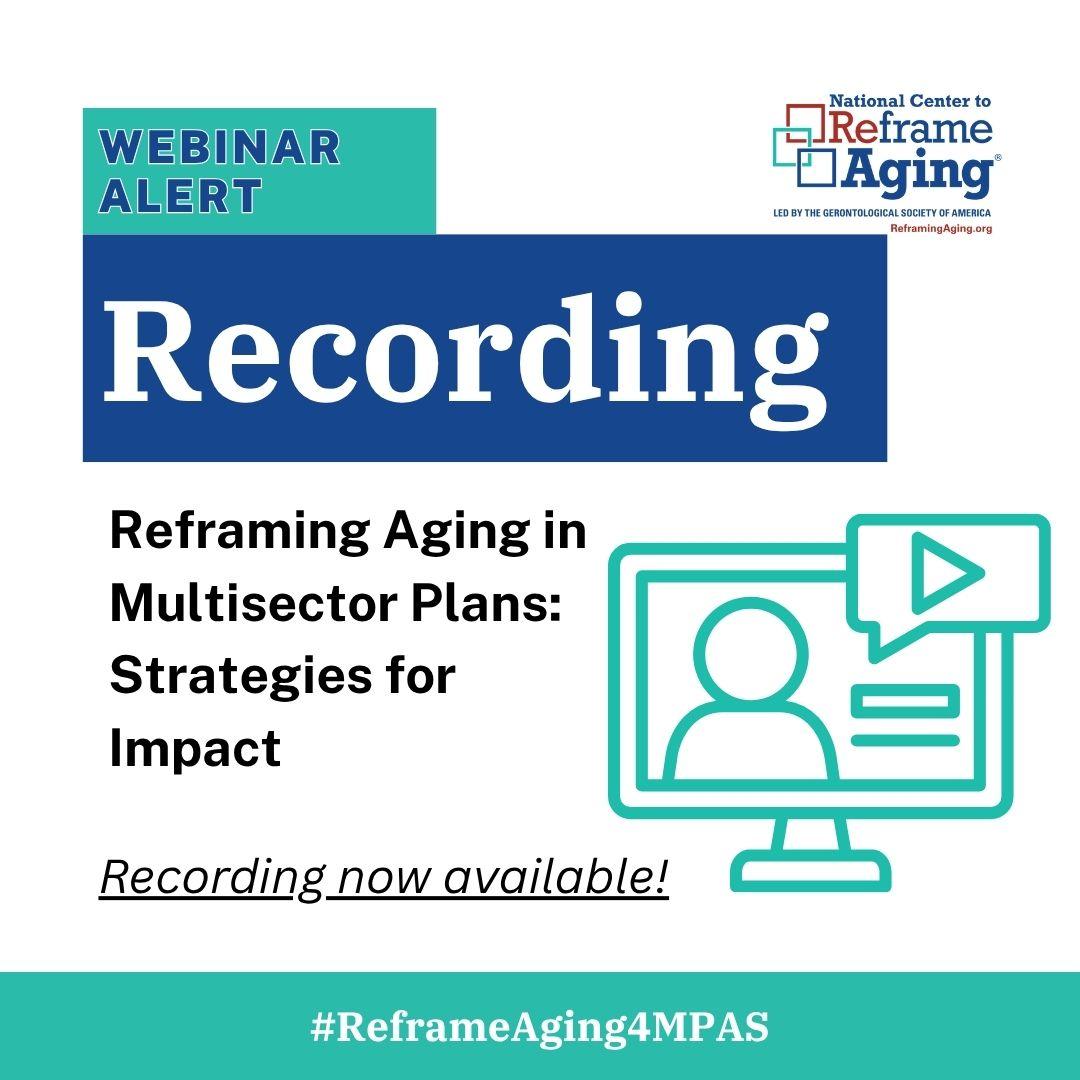 WEBINAR ALERT

National Center to Reframe Aging®
LED BY THE GERONTOLOGICAL SOCIETY OF AMERICA
ReframingAging.org

Recording

Reframing Aging in Multisector Plans: Strategies for Impact

Recording now available!

#ReframeAging4MPAS